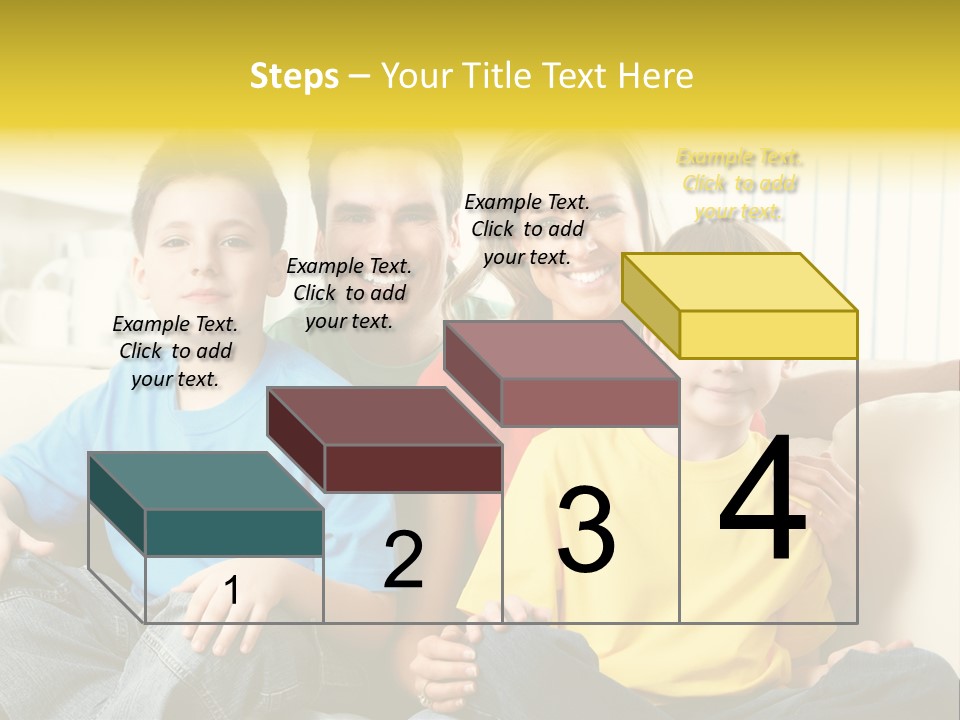 Steps – Your Title Text Here

Example Text. Click to add your text.

Example Text. Click to add your text.

Example Text. Click to add your text.

Example Text. Click to add your text.

1

2

3

4